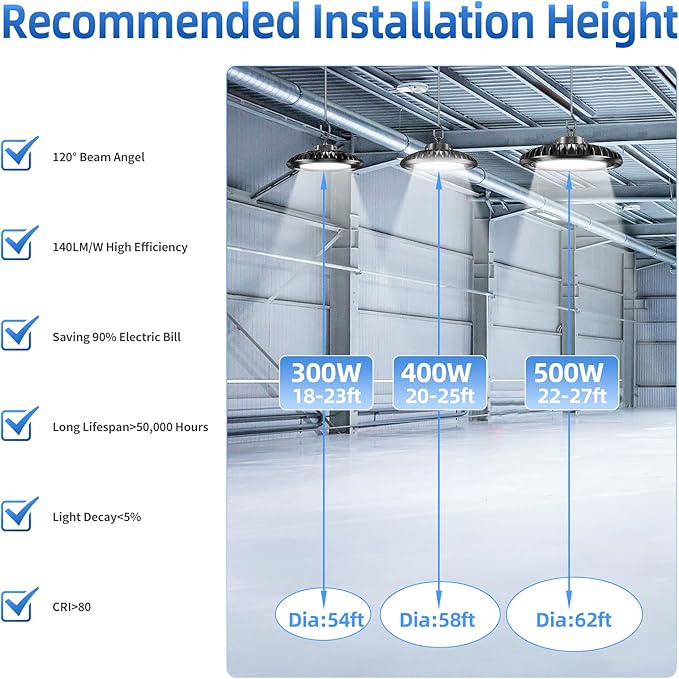 Recommended Installation Height

120° Beam Angel

140LM/W High Efficiency

Saving 90% Electric Bill

Long Lifespan>50,000 Hours

Light Decay<5%

CRI>80

300W
18-23ft

400W
20-25ft

500W
22-27ft

Dia:54ft

Dia:58ft

Dia:62ft